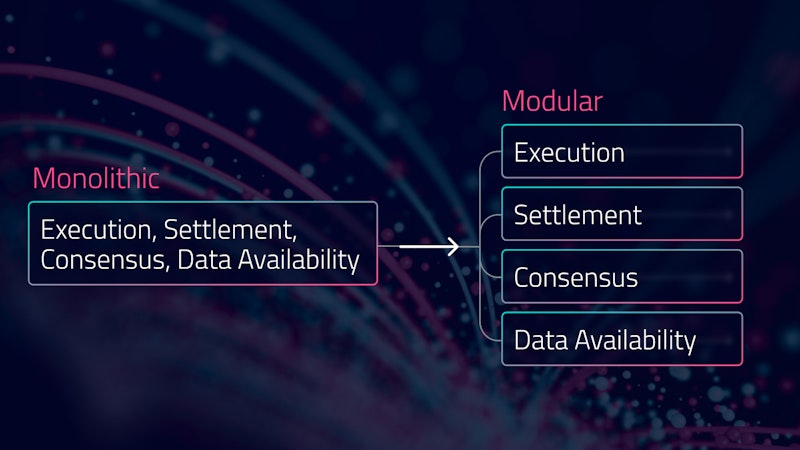 Monolithic

Execution, Settlement, Consensus, Data Availability

Modular

Execution

Settlement

Consensus

Data Availability